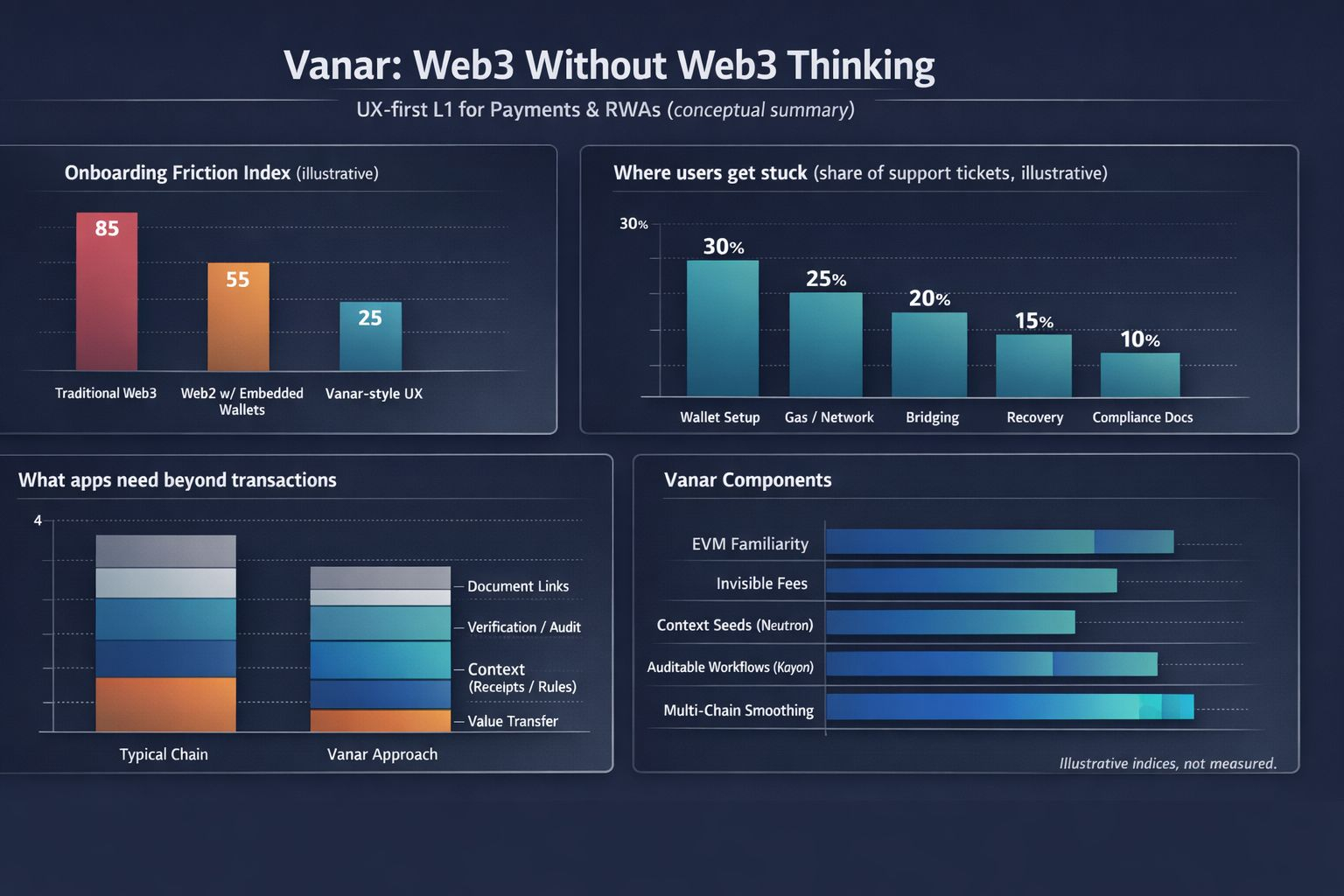 Vanar: Web3 Without Web3 Thinking

UX-first L1 for Payments & RWAs (conceptual summary)

Onboarding Friction Index (illustrative)

85
55
25
Traditional Web3
Web2 w/ Embedded Wallets
Vanar-style UX

Where users get stuck (share of support tickets, illustrative)

30%
30%
25%
20%
15%
10%
Wallet Setup
Gas / Network
Bridging
Recovery
Compliance Docs

What apps need beyond transactions

4
Document Links
Verification / Audit
Context (Receipts / Rules)
Value Transfer
Typical Chain
Vanar Approach

Vanar Components

EVM Familiarity
Invisible Fees
Context Seeds (Neutron)
Auditable Workflows (Kayon)
Multi-Chain Smoothing

Illustrative indices, not measured.